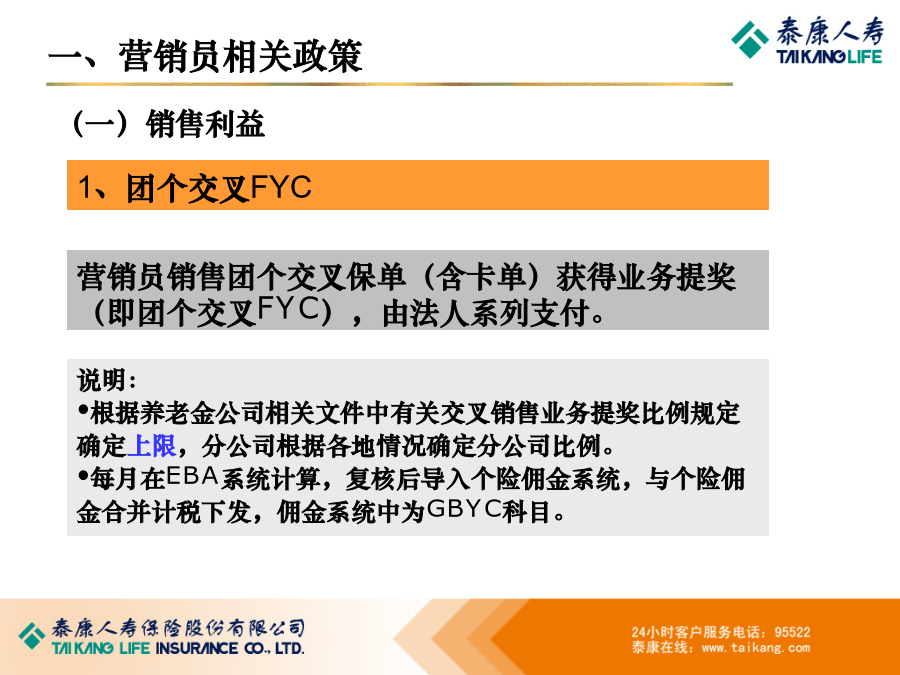 一、营销员相关政策

泰康人寿
TAIKANG LIFE

（一）销售利益

1、团个交叉FYC

营销员销售团个交叉保单（含卡单）获得业务提奖（即团个交叉FYC），由法人系列支付。

说明：
•根据养老金公司相关文件中有关交叉销售业务提奖比例规定确定上限，分公司根据各地情况确定分公司比例。
•每月在EBA系统计算，复核后导入个险佣金系统，与个险佣金合并计税下发，佣金系统中为GBYC科目。

泰康人寿保险股份有限公司
TAIKANG LIFE INSURANCE CO., LTD.

24小时客户服务电话：95522
泰康在线：www.taikang.com